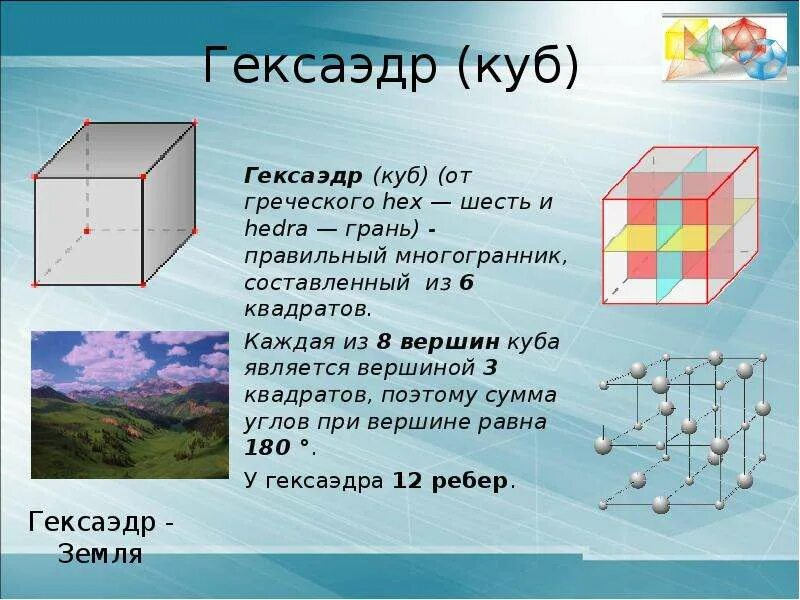 Гексаэдр (куб)

Гексаэдр (куб) (от греческого hex — шесть и hedra — грань) - правильный многогранник, составленный из 6 квадратов.

Каждая из 8 вершин куба является вершиной 3 квадратов, поэтому сумма углов при вершине равна 180 °.

У гексаэдра 12 ребер.

Гексаэдр - Земля